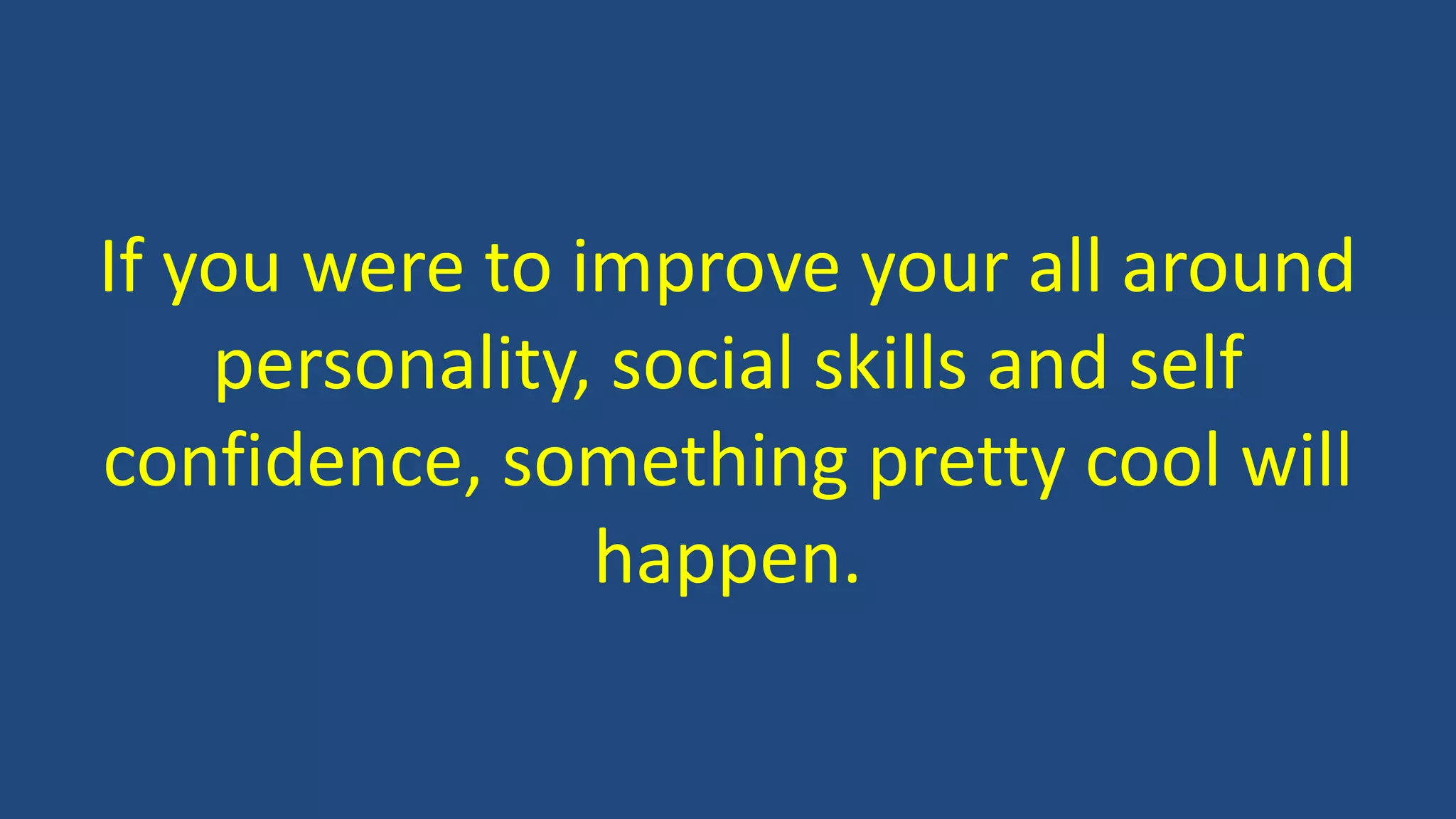 If you were to improve your all around personality, social skills and self confidence, something pretty cool will happen.